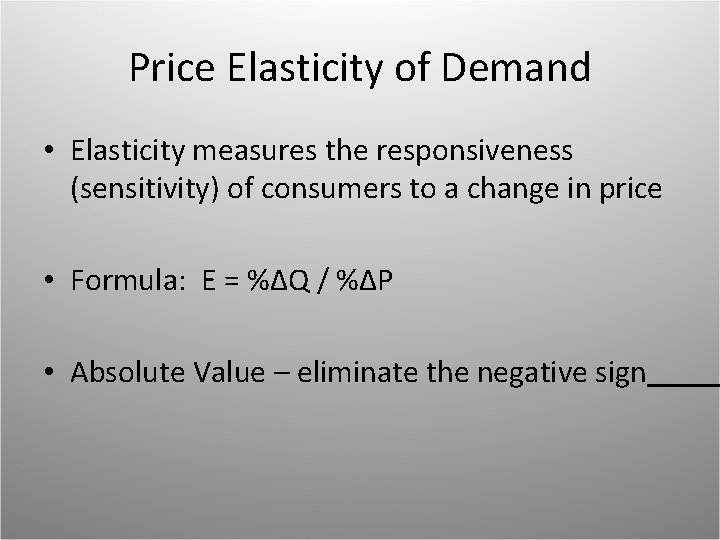 Price Elasticity of Demand

• Elasticity measures the responsiveness (sensitivity) of consumers to a change in price

• Formula: $E = \%\Delta Q / \%\Delta P$

• Absolute Value – eliminate the negative sign_____